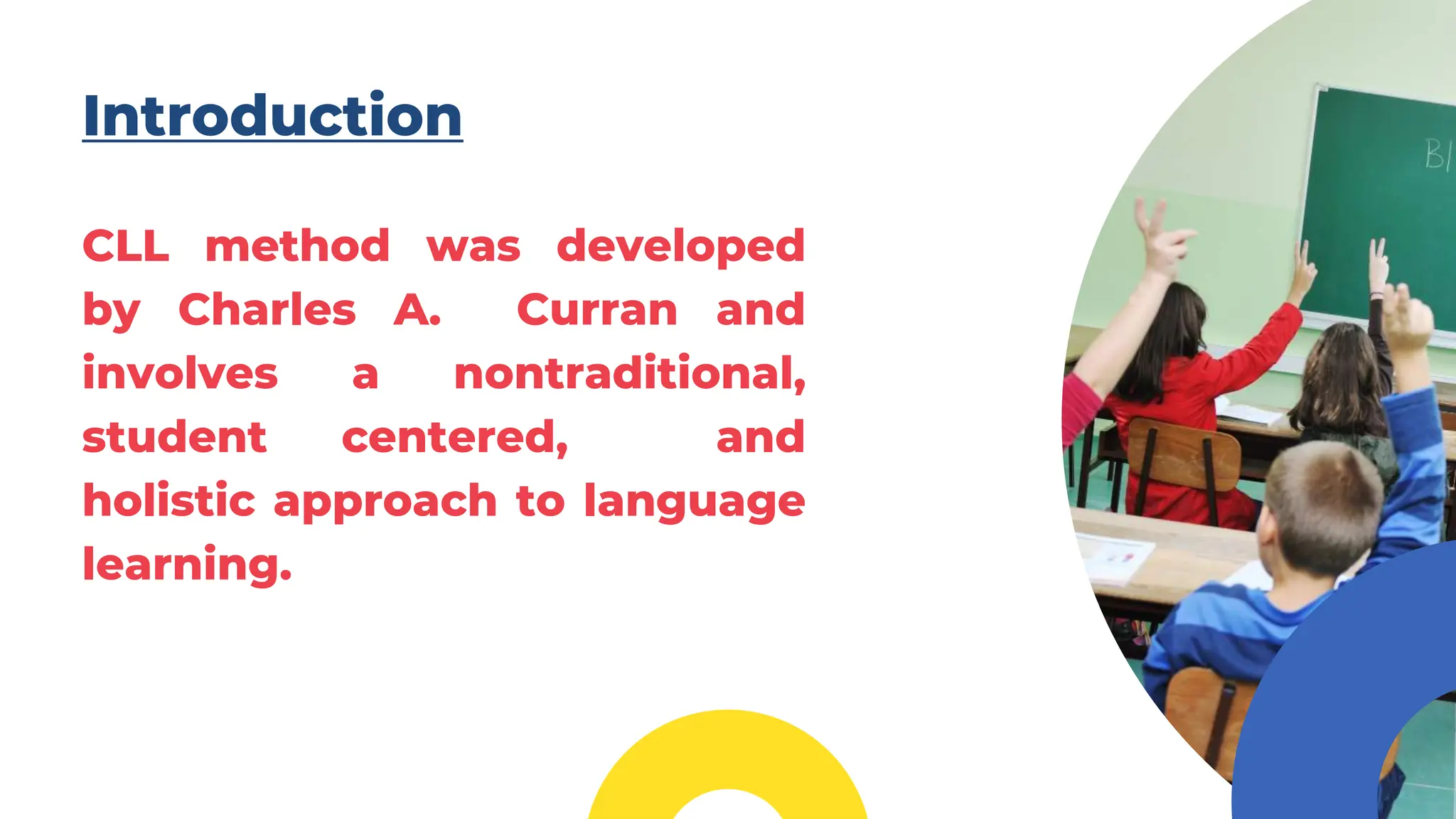 Introduction

CLL method was developed by Charles A. Curran and involves a nontraditional, student centered, and holistic approach to language learning.

BI